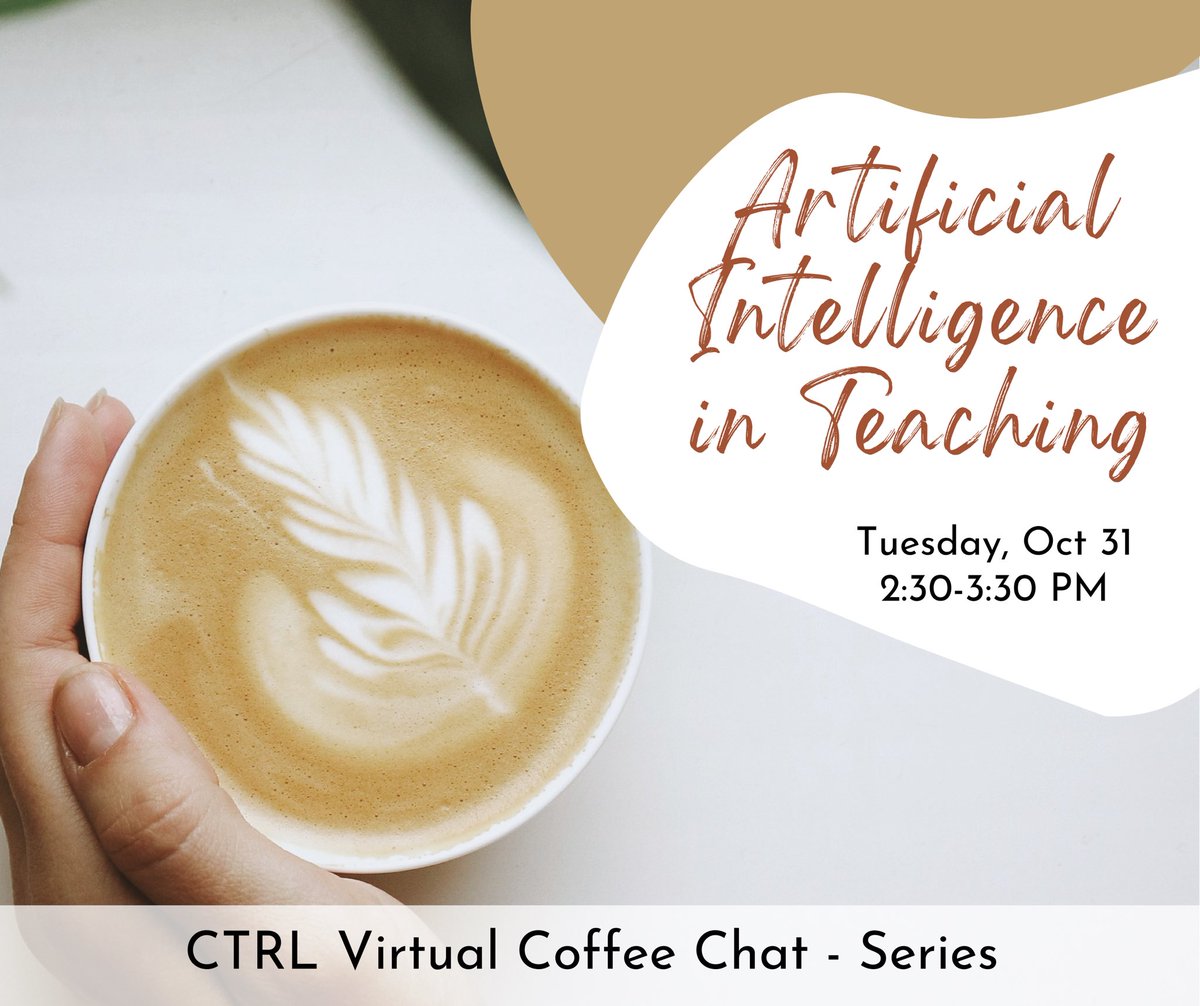 Artificial Intelligence in Teaching

Tuesday, Oct 31
2:30-3:30 PM

CTRL Virtual Coffee Chat - Series